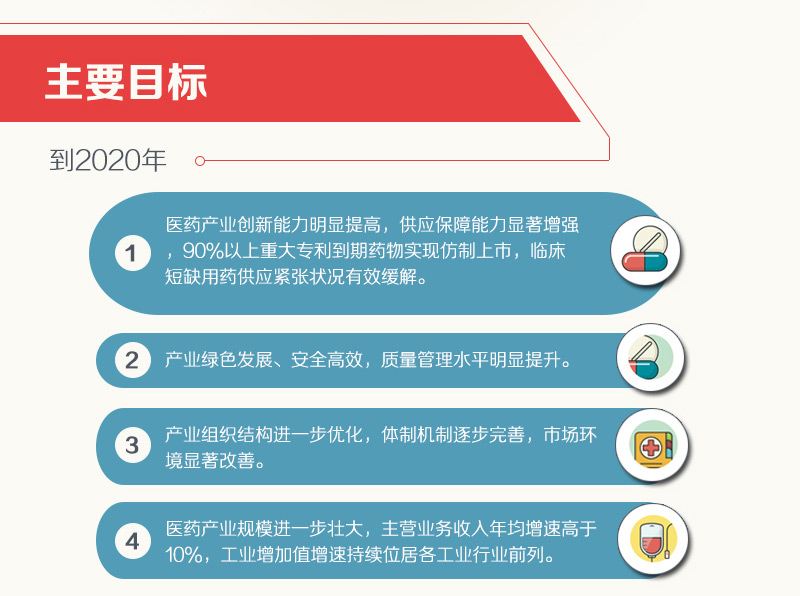 主要目标

到2020年

1 医药产业创新能力明显提高，供应保障能力显著增强，90%以上重大专利到期药物实现仿制上市，临床短缺用药供应紧张状况有效缓解。

2 产业绿色发展、安全高效，质量管理水平明显提升。

3 产业组织结构进一步优化，体制机制逐步完善，市场环境显著改善。

4 医药产业规模进一步壮大，主营业务收入年均增速高于10%，工业增加值增速持续位居各工业行业前列。